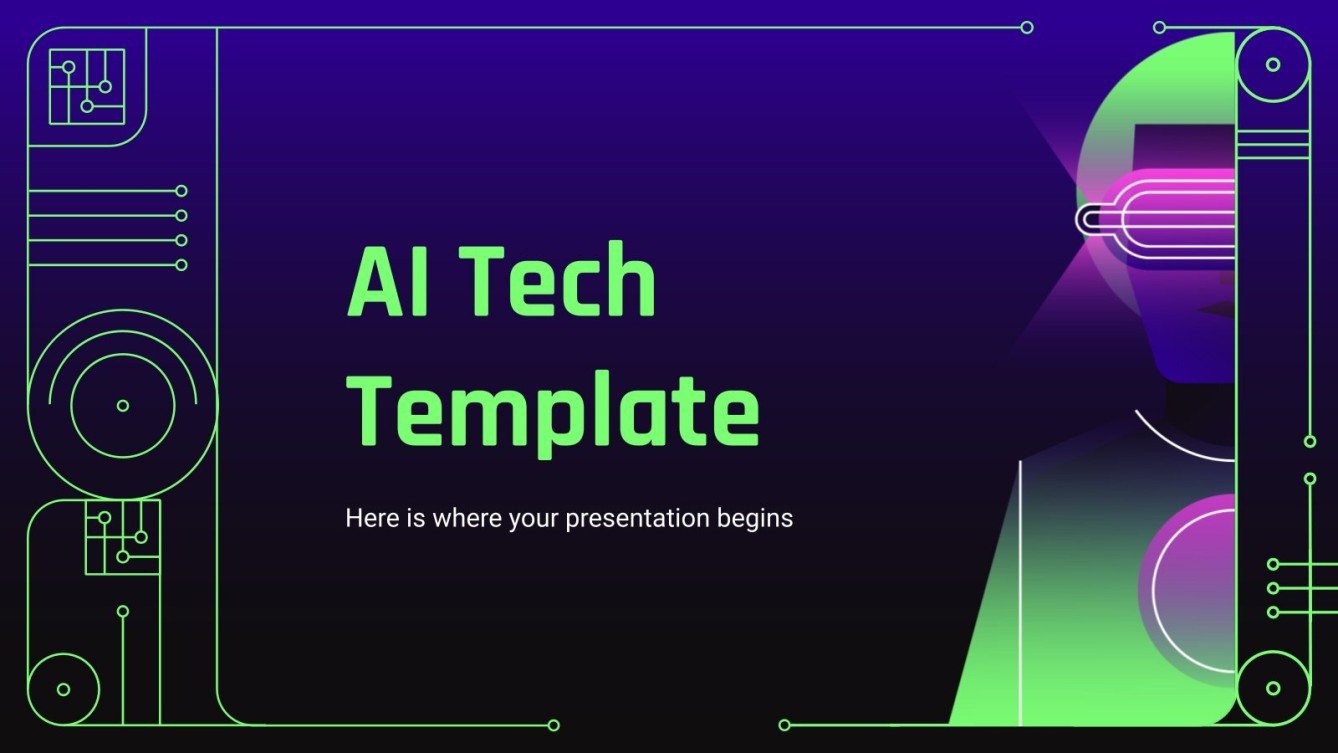 AI Tech Template

Here is where your presentation begins